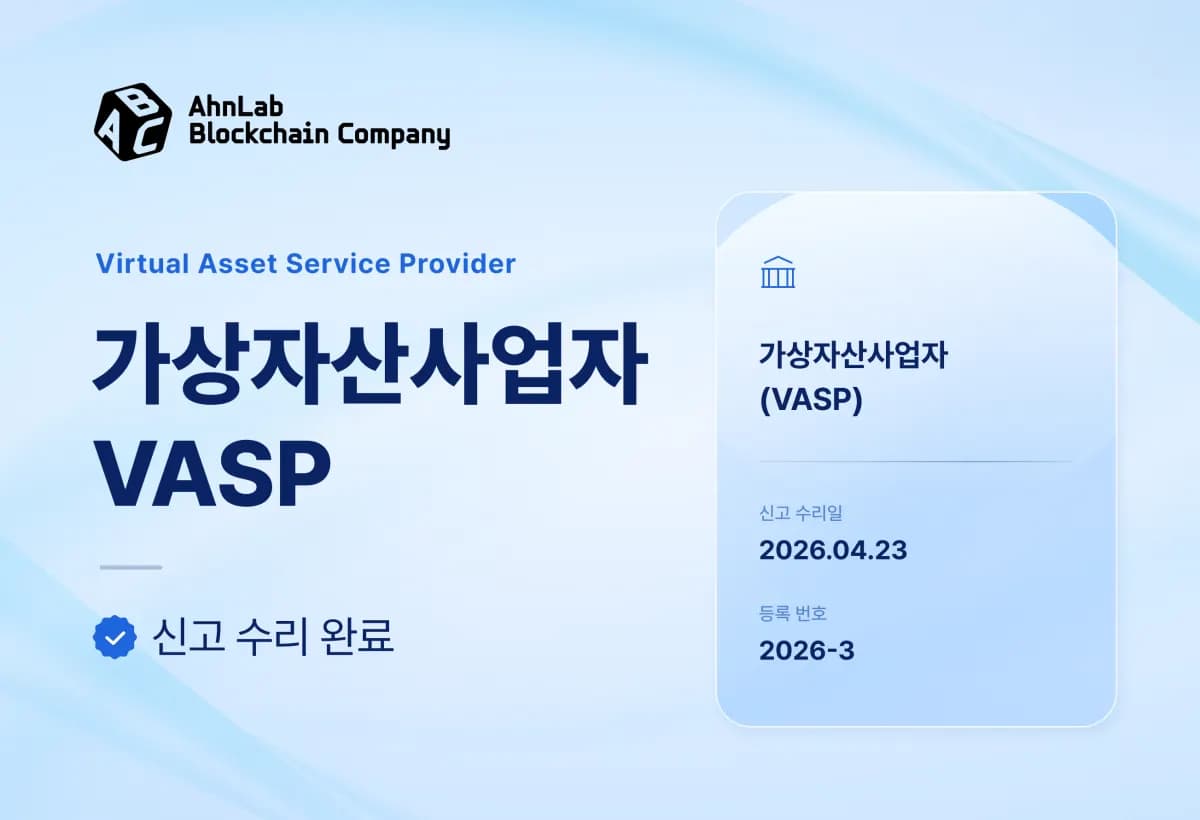 ABC
AhnLab
Blockchain Company

Virtual Asset Service Provider

가상자산사업자
VASP

신고 수리 완료

가상자산사업자
(VASP)

신고 수리일
2026.04.23

등록 번호
2026-3